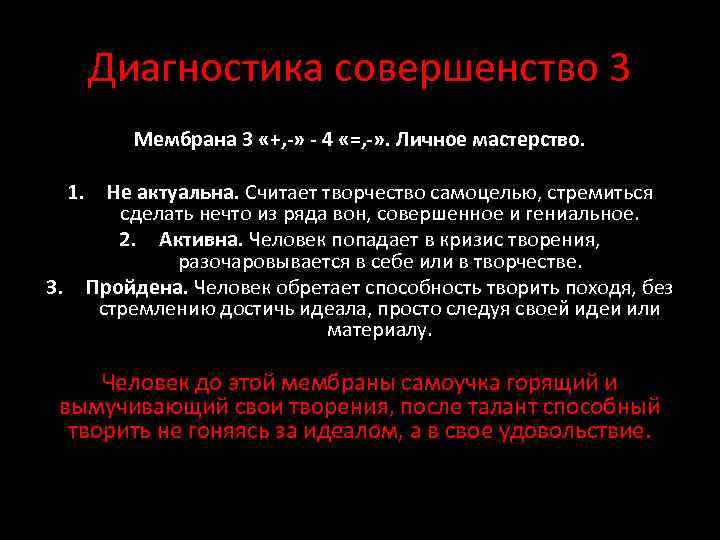 Диагностика совершенство 3

Мембрана 3 «+,-» - 4 «=,-». Личное мастерство.

1. Не актуальна. Считает творчество самоцелью, стремиться сделать нечто из ряда вон, совершенное и гениальное.
2. Активна. Человек попадает в кризис творения, разочаровывается в себе или в творчестве.
3. Пройдена. Человек обретает способность творить походя, без стремлению достичь идеала, просто следуя своей идеи или материалу.

Человек до этой мембраны самоучка горящий и вымучивающий свои творения, после талант способный творить не гоняясь за идеалом, а в свое удовольствие.